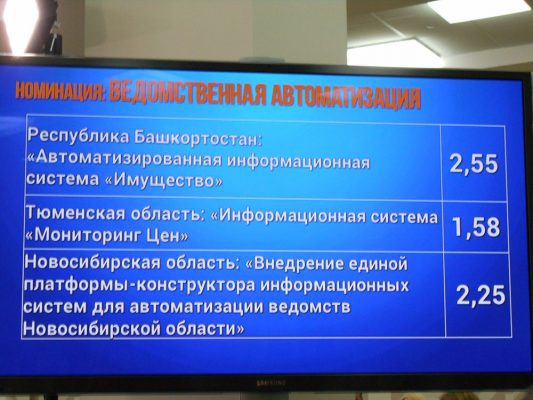 НОМИНАЦИЯ: ВЕДОМСТВЕННАЯ АВТОМАТИЗАЦИЯ

| | |
|---|---|
| Республика Башкортостан: «Автоматизированная информационная система «Имущество» | 2,55 |
| Тюменская область: «Информационная система «Мониторинг Цен» | 1,58 |
| Новосибирская область: «Внедрение единой платформы-конструктора информационных систем для автоматизации ведомств Новосибирской области» | 2,25 |

SAMSUNG